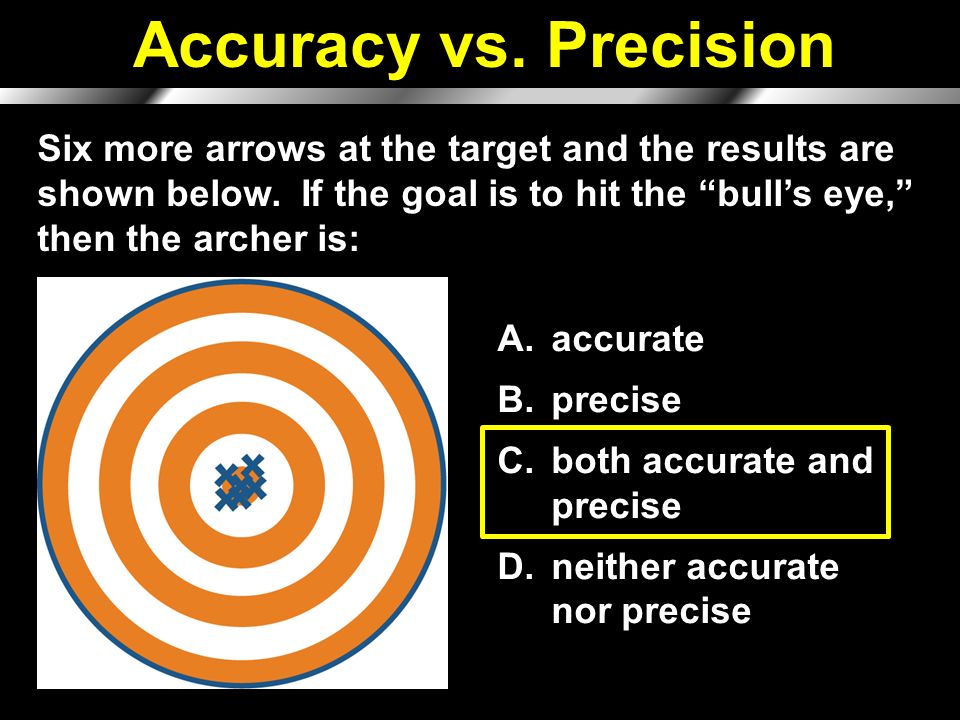 Accuracy vs. Precision

Six more arrows at the target and the results are shown below. If the goal is to hit the “bull’s eye,” then the archer is:

A. accurate
B. precise
C. both accurate and precise
D. neither accurate nor precise